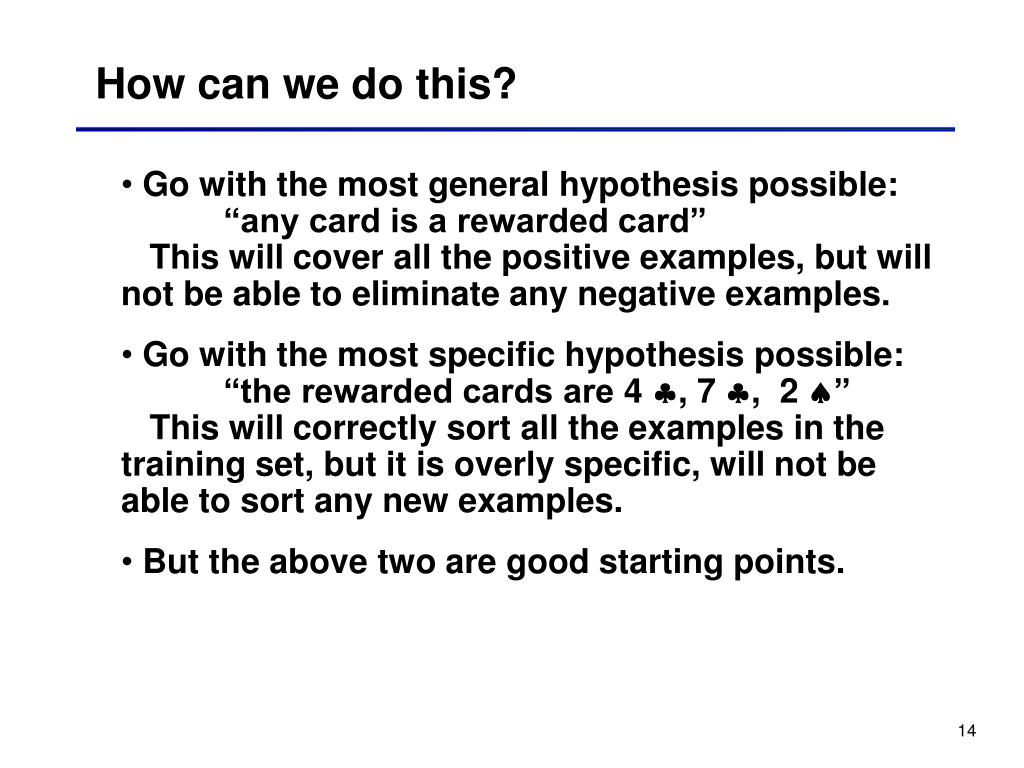 How can we do this?

• Go with the most general hypothesis possible:
“any card is a rewarded card”
This will cover all the positive examples, but will not be able to eliminate any negative examples.

• Go with the most specific hypothesis possible:
“the rewarded cards are 4 ♣, 7 ♣, 2 ♠”
This will correctly sort all the examples in the training set, but it is overly specific, will not be able to sort any new examples.

• But the above two are good starting points.

14